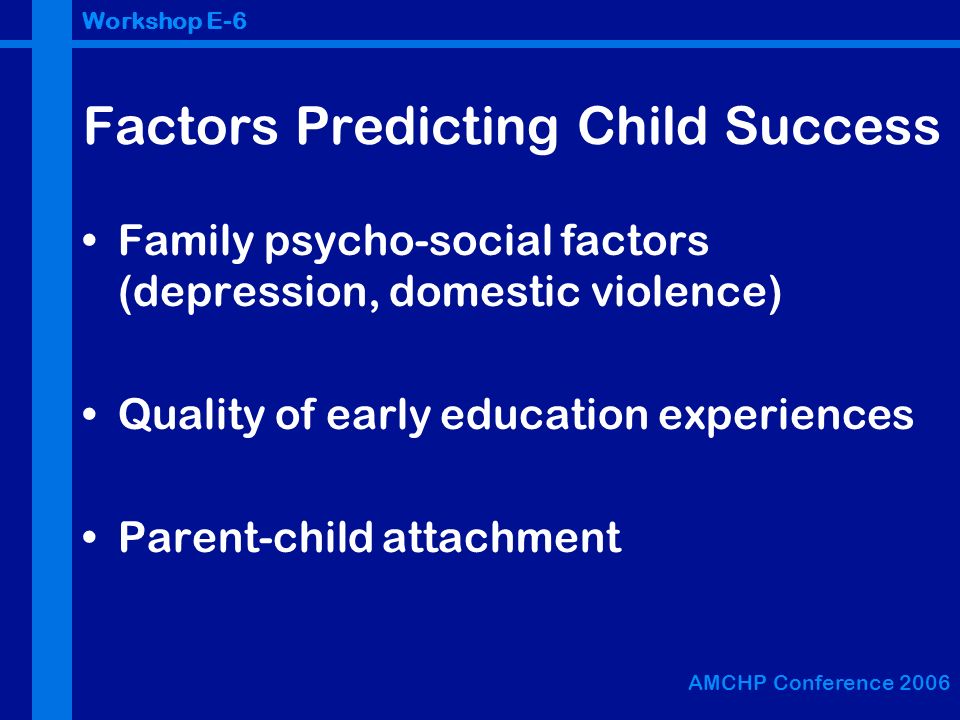 Workshop E-6

Factors Predicting Child Success

• Family psycho-social factors (depression, domestic violence)

• Quality of early education experiences

• Parent-child attachment

AMCHP Conference 2006